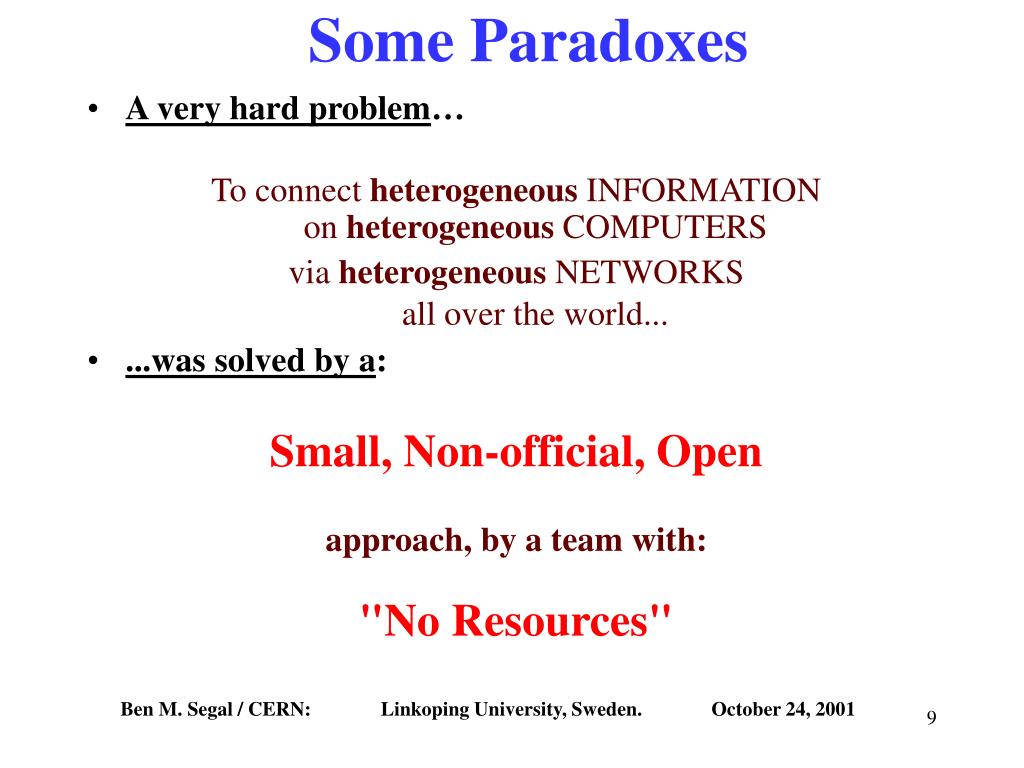 Some Paradoxes

• A very hard problem…

To connect heterogeneous INFORMATION
on heterogeneous COMPUTERS
via heterogeneous NETWORKS
all over the world...

• ...was solved by a:

Small, Non-official, Open

approach, by a team with:

"No Resources"

Ben M. Segal / CERN: Linkoping University, Sweden. October 24, 2001

9